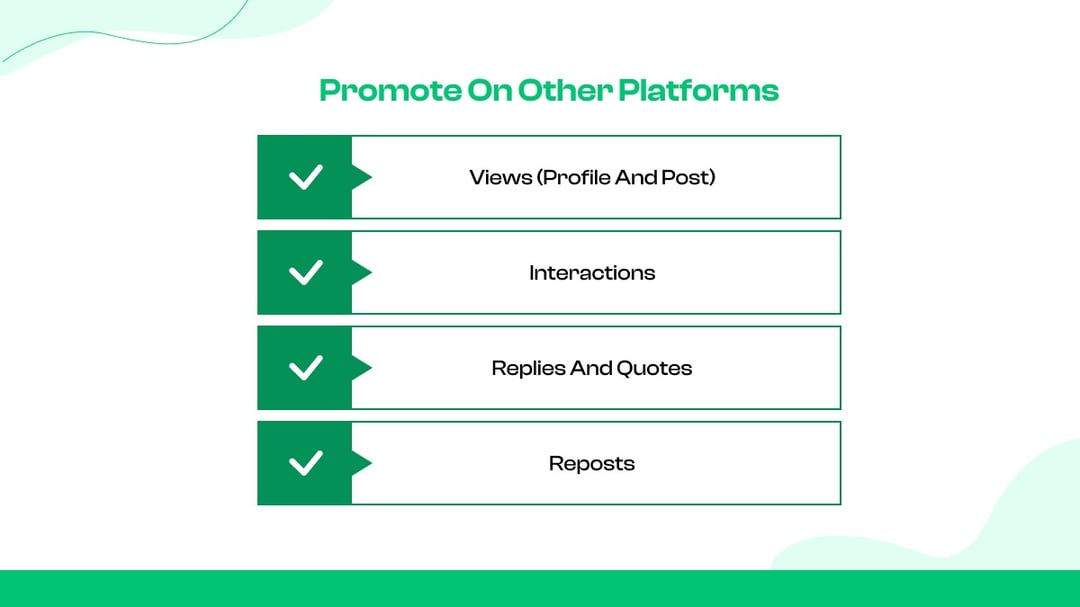 Promote On Other Platforms

Views (Profile And Post)

Interactions

Replies And Quotes

Reposts